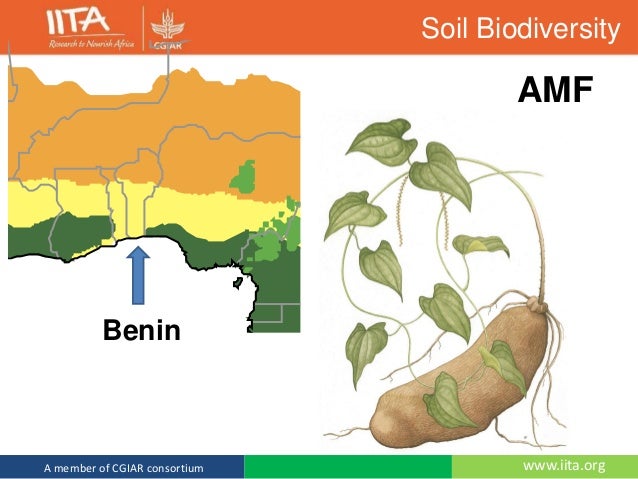 IITA
Research to Nourish Africa
CGIAR

Soil Biodiversity

AMF

Benin

A member of CGIAR consortium

www.iita.org